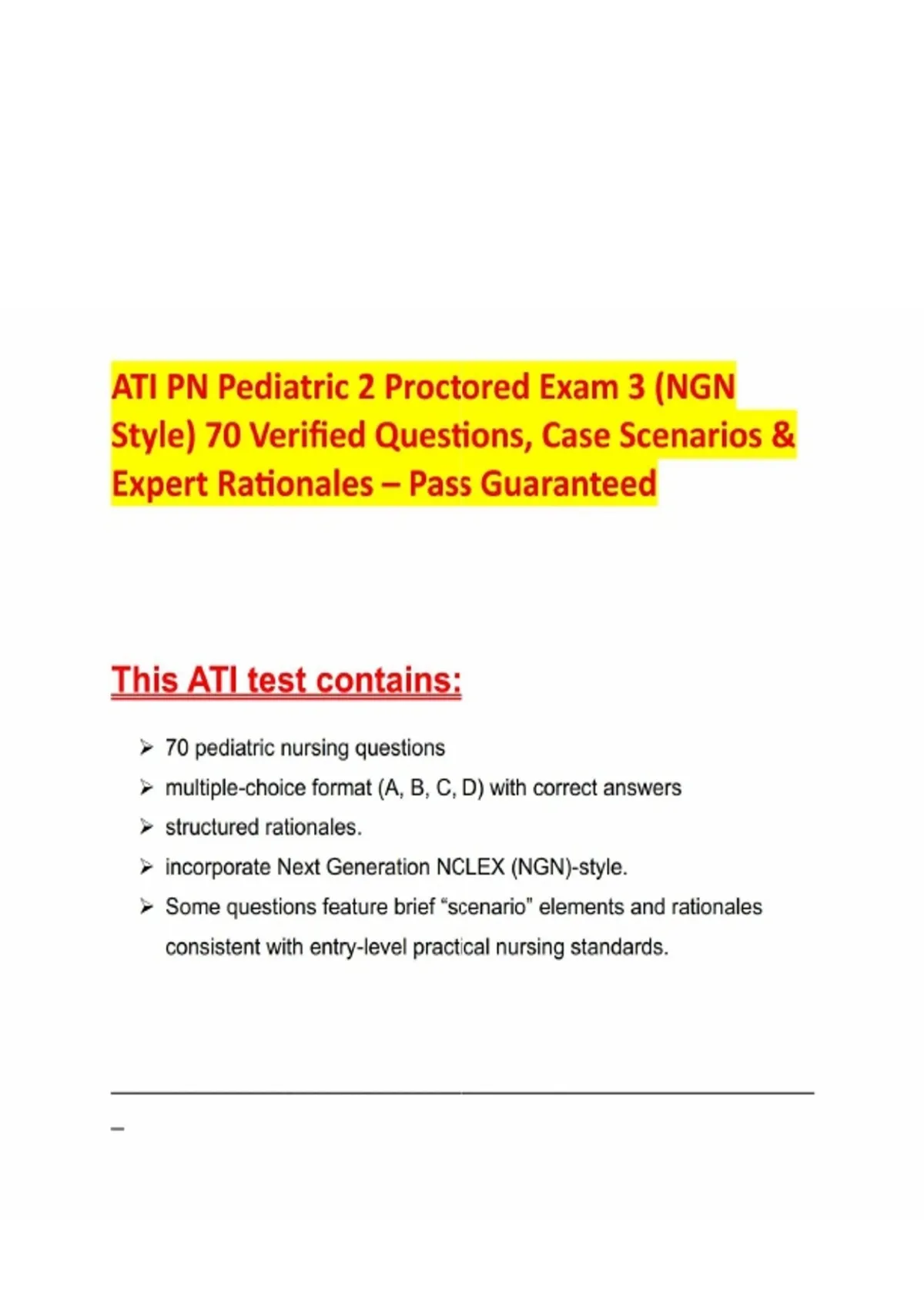 ATI PN Pediatric 2 Proctored Exam 3 (NGN Style) 70 Verified Questions, Case Scenarios & Expert Rationales – Pass Guaranteed

This ATI test contains:

➢ 70 pediatric nursing questions
➢ multiple-choice format (A, B, C, D) with correct answers
➢ structured rationales.
➢ incorporate Next Generation NCLEX (NGN)-style.
➢ Some questions feature brief “scenario” elements and rationales consistent with entry-level practical nursing standards.

_